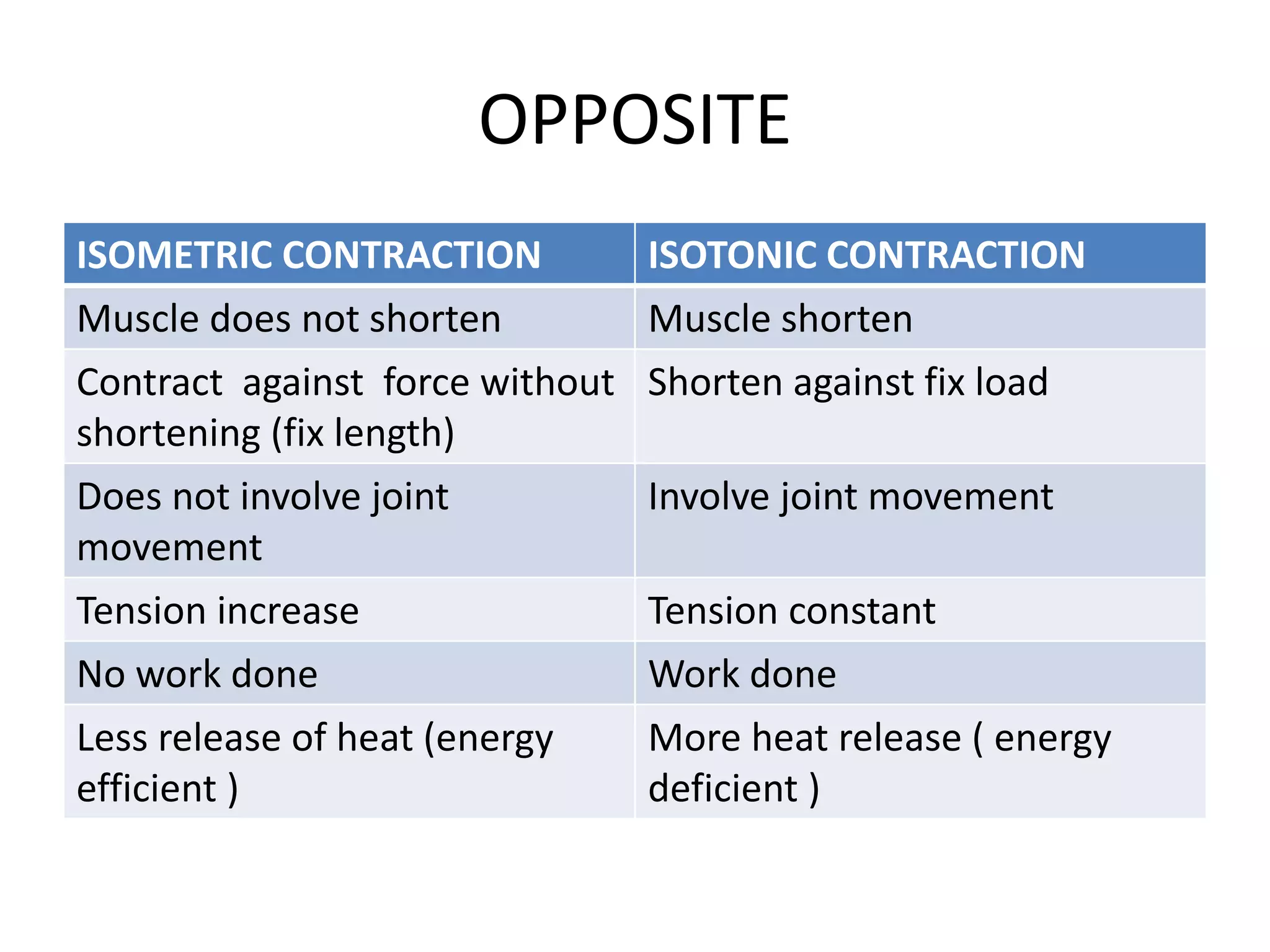 OPPOSITE

| ISOMETRIC CONTRACTION | ISOTONIC CONTRACTION |
|---|---|
| Muscle does not shorten | Muscle shorten |
| Contract against force without shortening (fix length) | Shorten against fix load |
| Does not involve joint movement | Involve joint movement |
| Tension increase | Tension constant |
| No work done | Work done |
| Less release of heat (energy efficient ) | More heat release ( energy deficient ) |